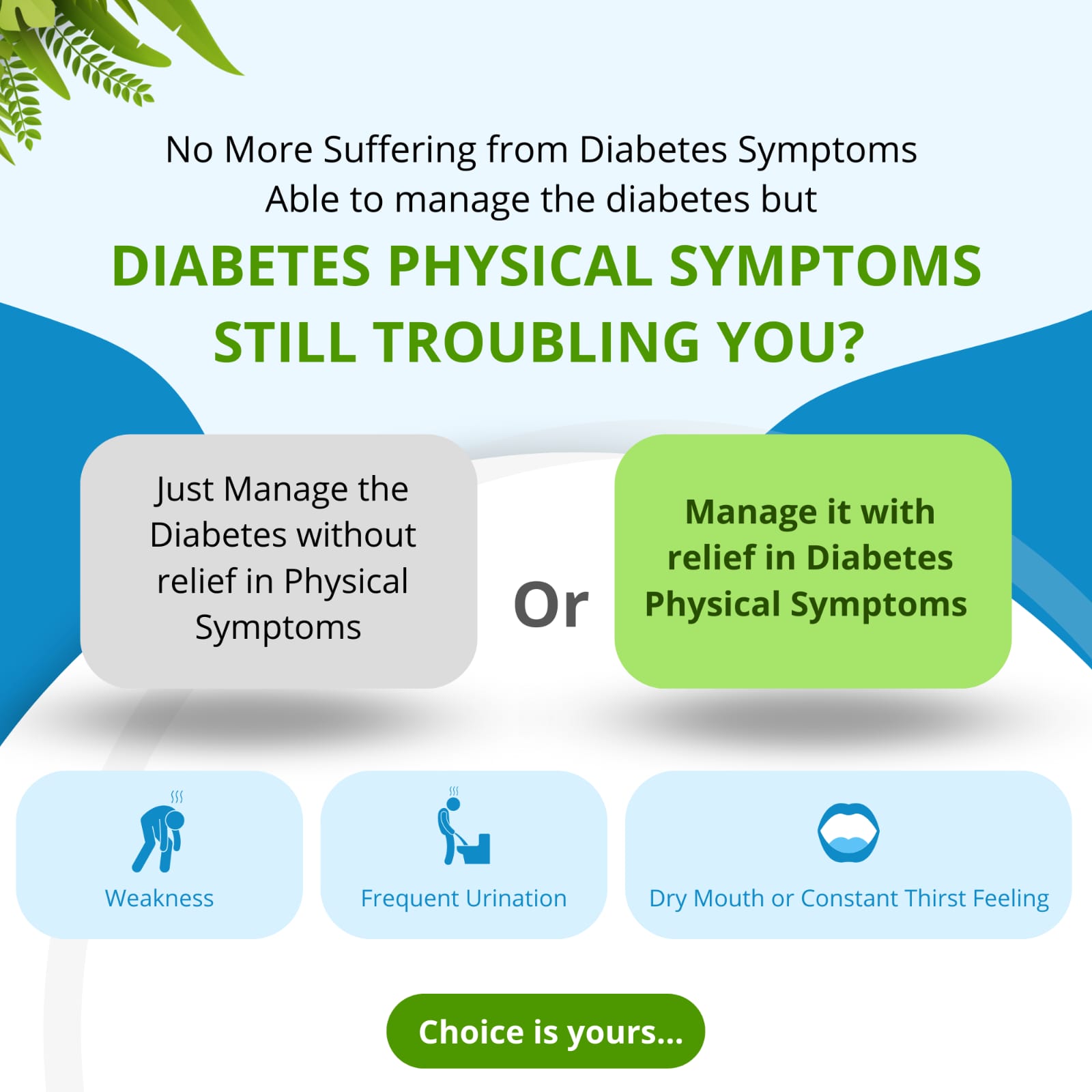 No More Suffering from Diabetes Symptoms
Able to manage the diabetes but

DIABETES PHYSICAL SYMPTOMS STILL TROUBLING YOU?

Just Manage the Diabetes without relief in Physical Symptoms

Or

Manage it with relief in Diabetes Physical Symptoms

Weakness

Frequent Urination

Dry Mouth or Constant Thirst Feeling

Choice is yours...